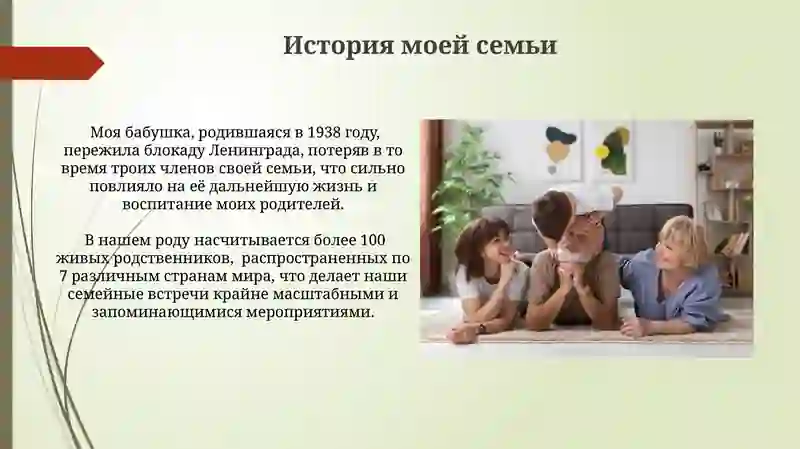 История моей семьи

Моя бабушка, родившаяся в 1938 году, пережила блокаду Ленинграда, потеряв в то время троих членов своей семьи, что сильно повлияло на её дальнейшую жизнь и воспитание моих родителей.

В нашем роду насчитывается более 100 живых родственников,  распространенных по 7 различным странам мира, что делает наши семейные встречи крайне масштабными и запоминающимися мероприятиями.